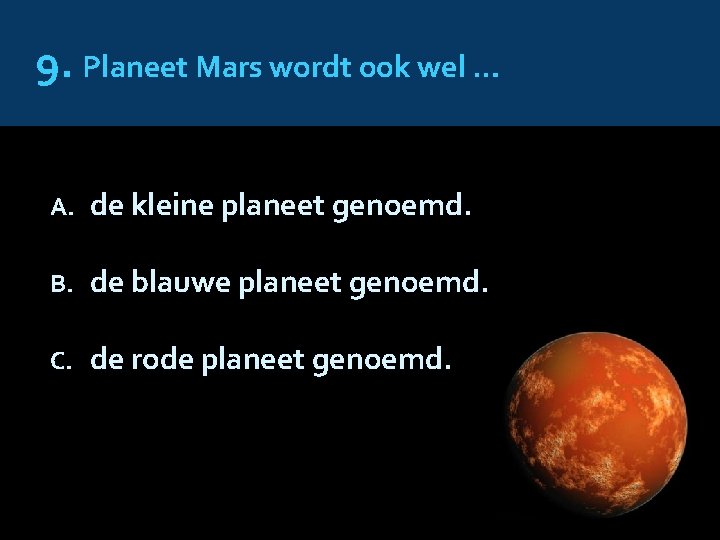 9. Planeet Mars wordt ook wel …

A. de kleine planeet genoemd.

B. de blauwe planeet genoemd.

C. de rode planeet genoemd.